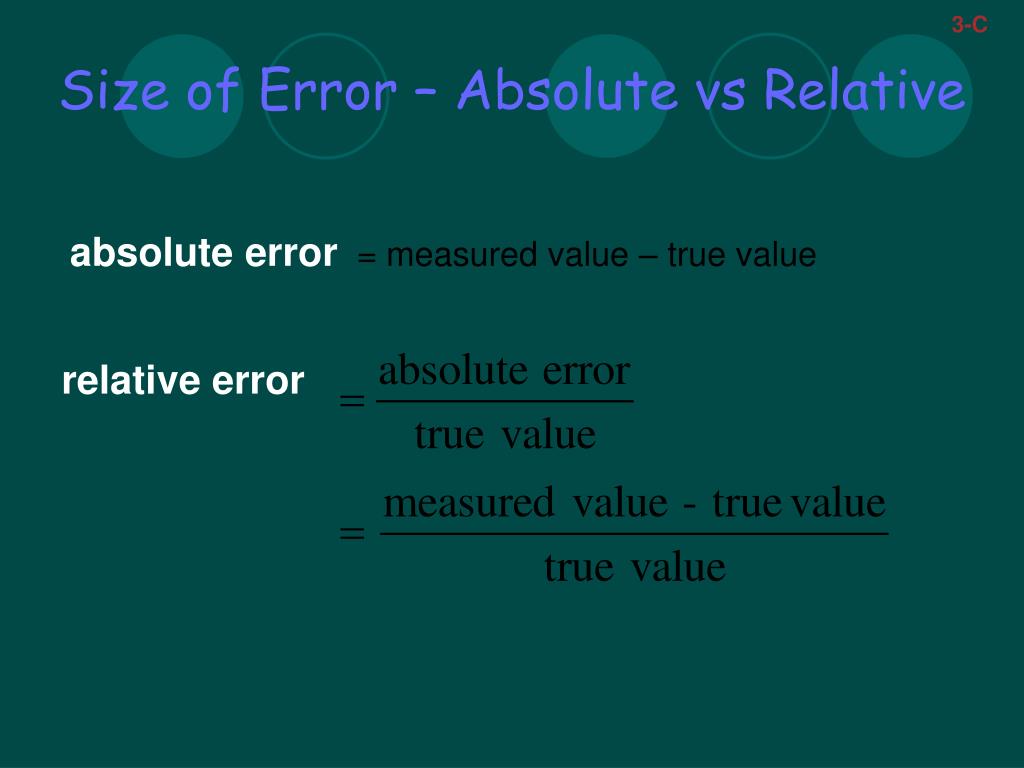 3-C

Size of Error – Absolute vs Relative

absolute error = measured value – true value

relative error $= \frac{\text{absolute error}}{\text{true value}}$

$= \frac{\text{measured value - true value}}{\text{true value}}$